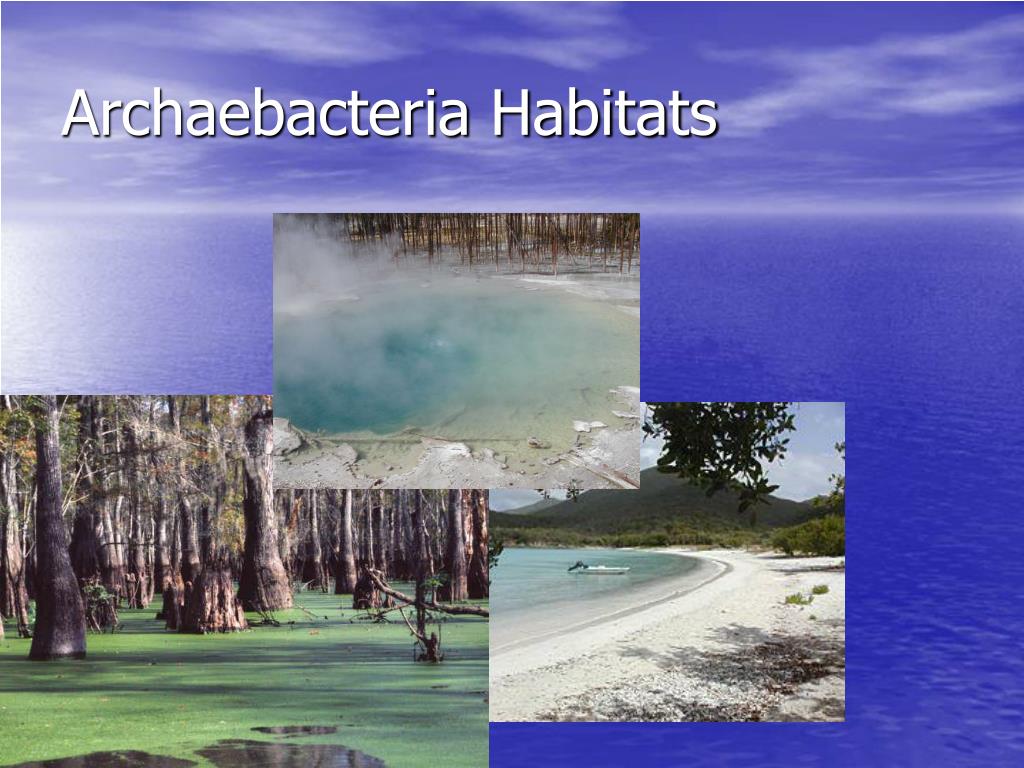 Archaebacteria Habitats